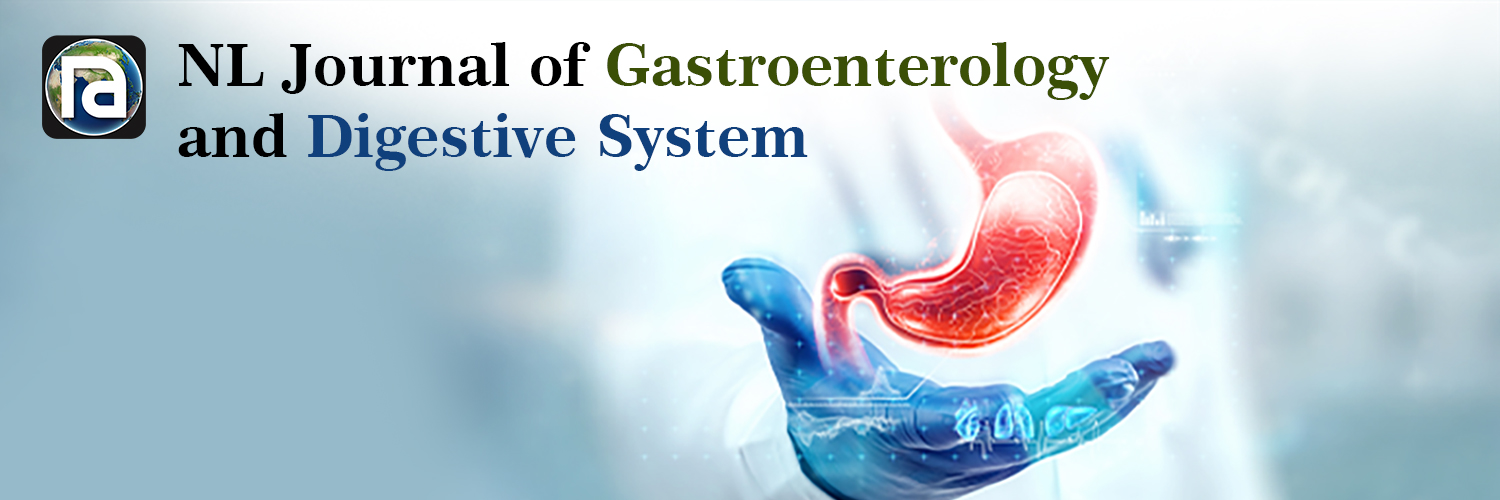 ra

NL Journal of Gastroenterology and Digestive System